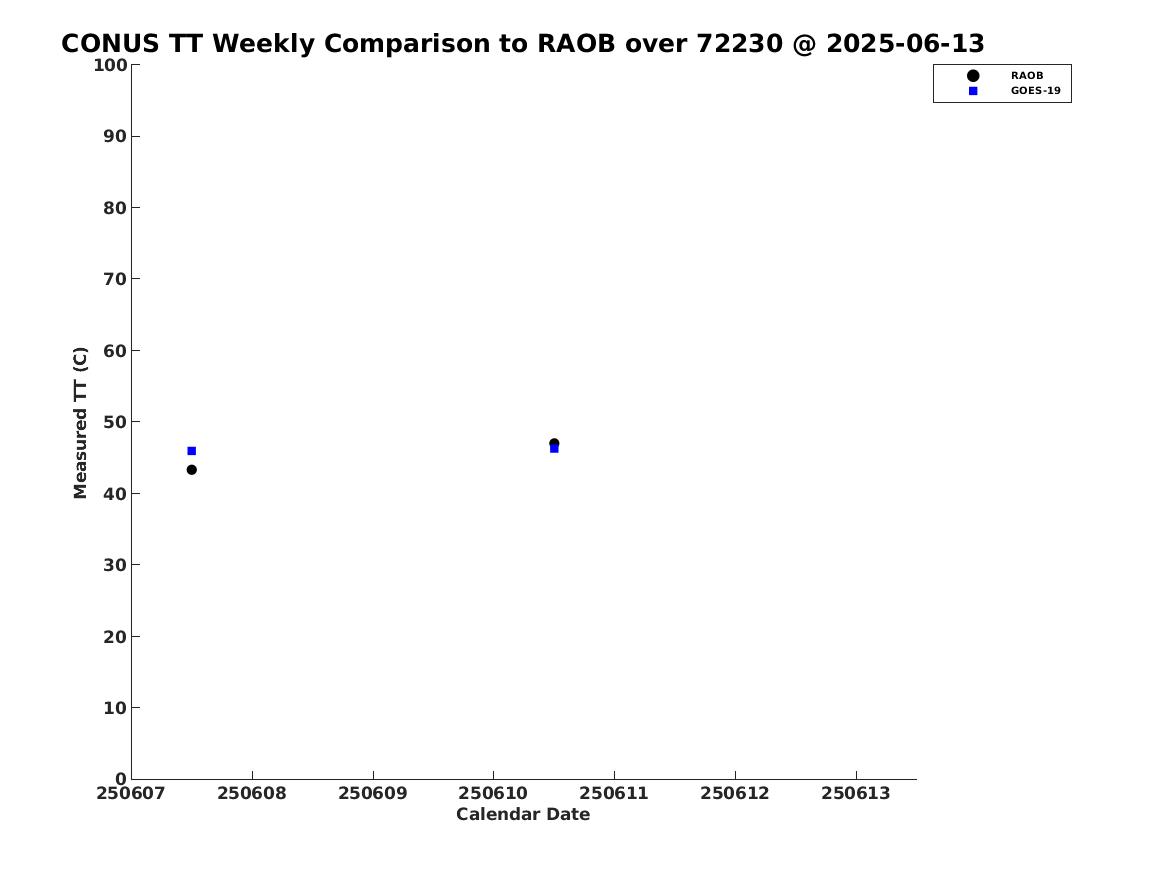 CONUS TT Weekly Comparison to RAOB over 72230 @ 2025-06-13

RAOB
GOES-19

Measured TT (C)

100
90
80
70
60
50
40
30
20
10
0

250607 250608 250609 250610 250611 250612 250613

Calendar Date